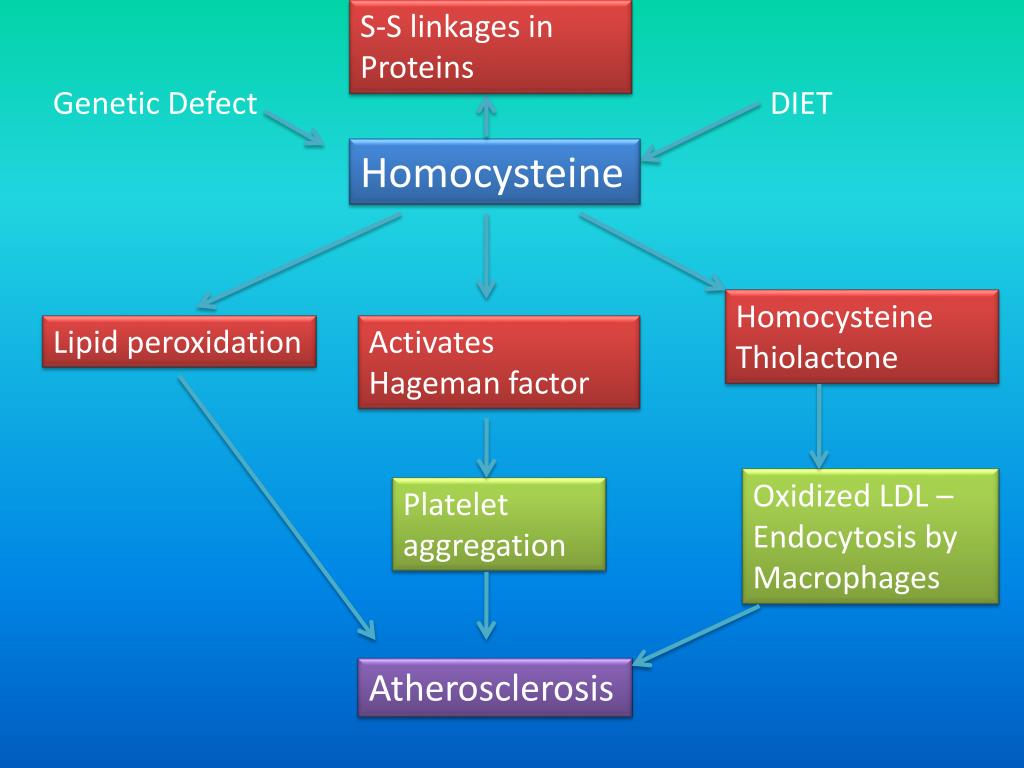 S-S linkages in Proteins

Genetic Defect

DIET

Homocysteine

Lipid peroxidation

Activates Hageman factor

Homocysteine Thiolactone

Platelet aggregation

Oxidized LDL – Endocytosis by Macrophages

Atherosclerosis